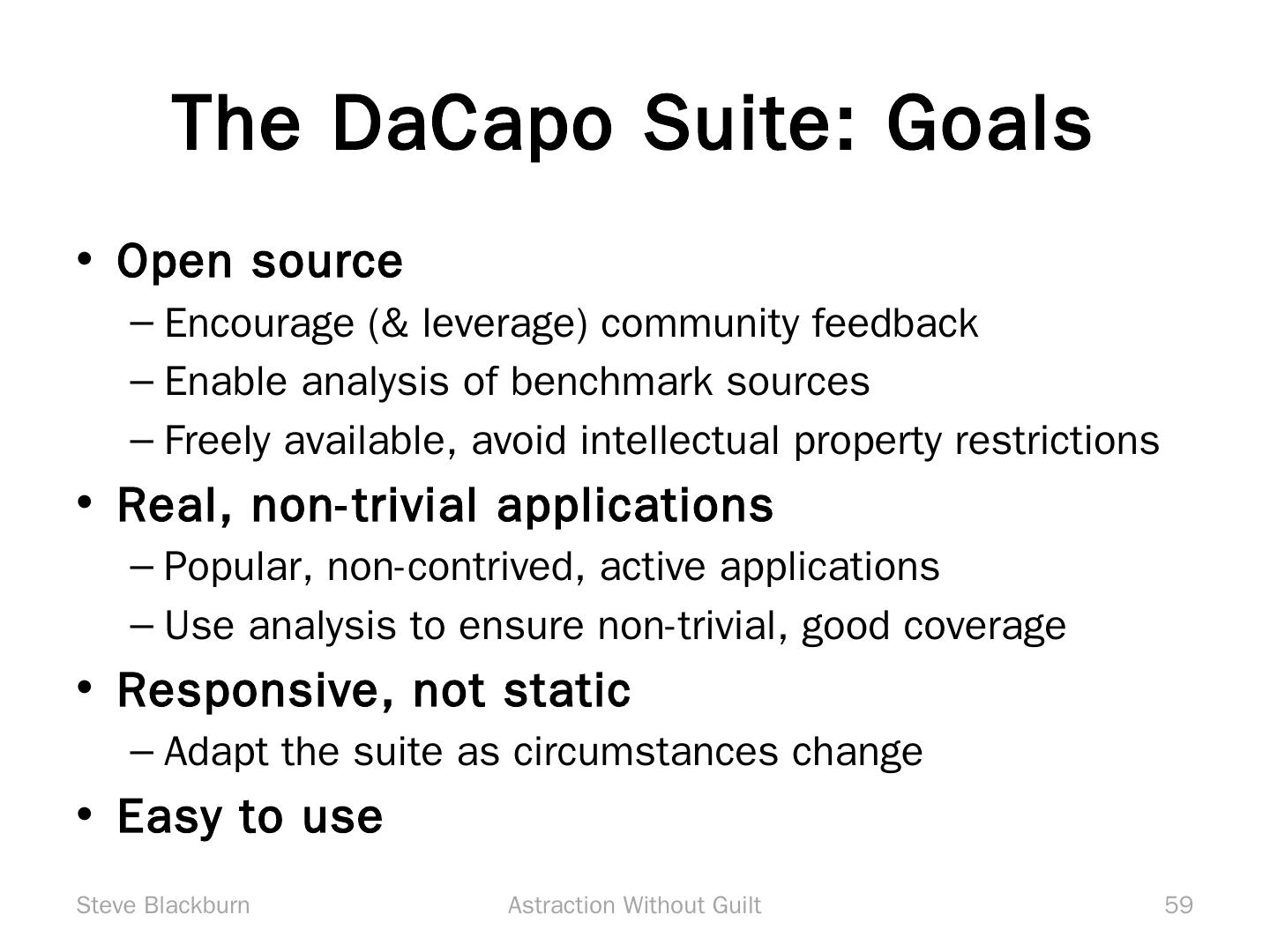 The DaCapo Suite: Goals

• Open source
– Encourage (& leverage) community feedback
– Enable analysis of benchmark sources
– Freely available, avoid intellectual property restrictions

• Real, non-trivial applications
– Popular, non-contrived, active applications
– Use analysis to ensure non-trivial, good coverage

• Responsive, not static
– Adapt the suite as circumstances change

• Easy to use

Steve Blackburn

Astraction Without Guilt

59